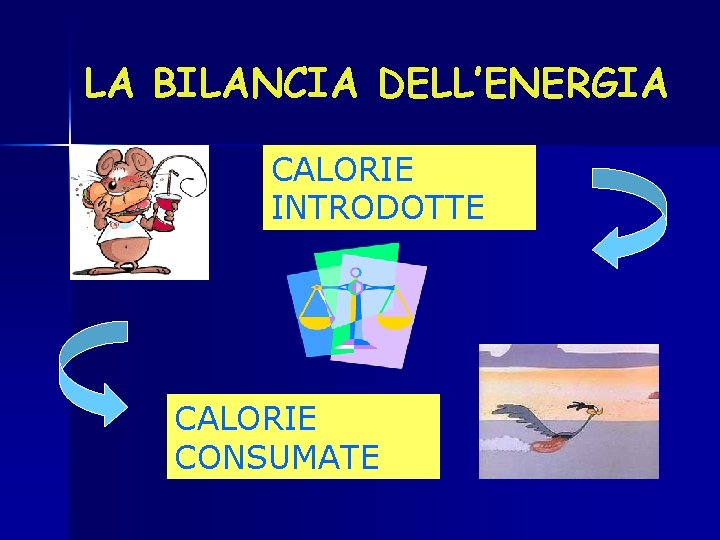 LA BILANCIA DELL'ENERGIA

CALORIE INTRODOTTE

CALORIE CONSUMATE